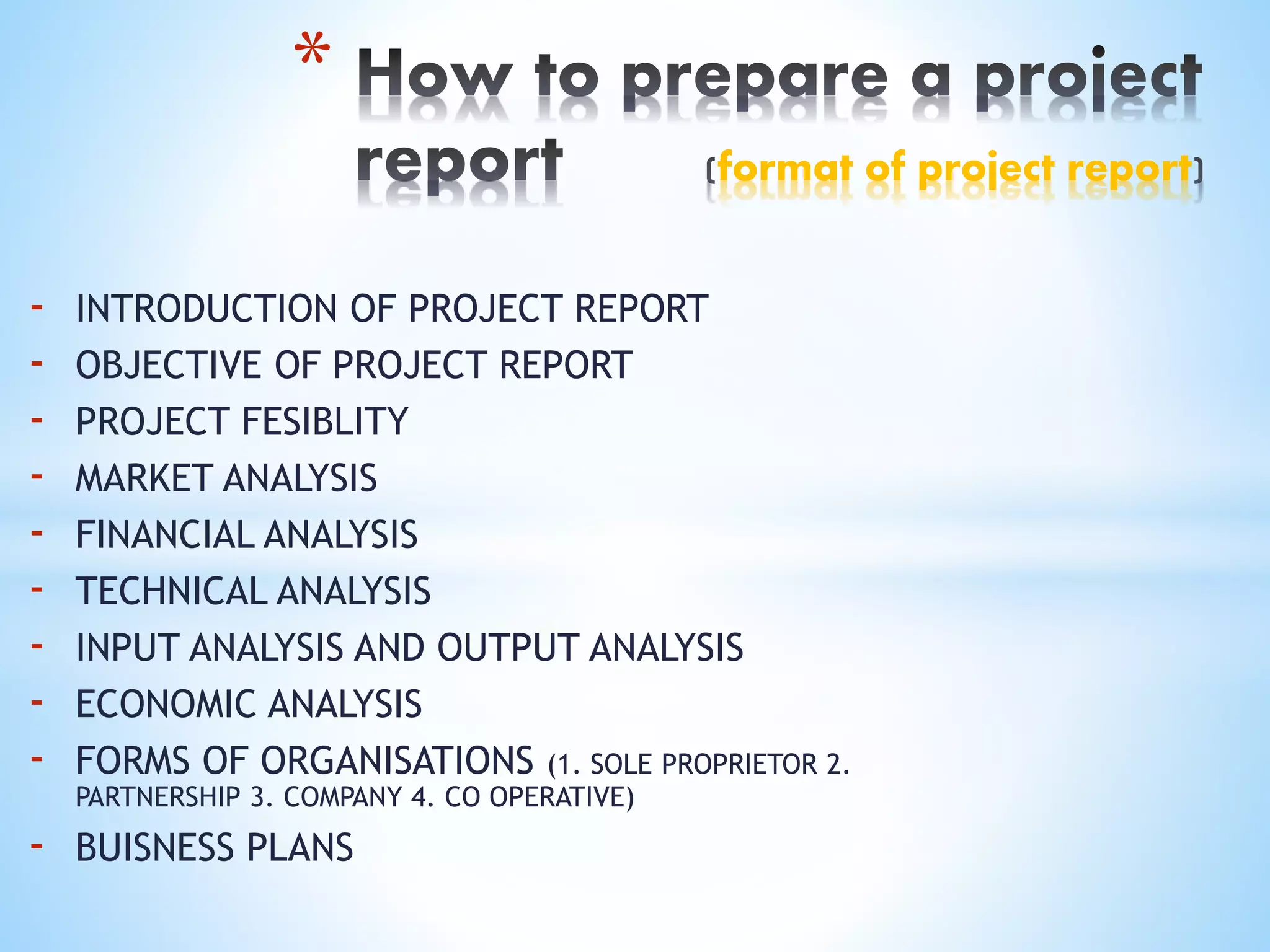 * How to prepare a project report (format of project report)

- INTRODUCTION OF PROJECT REPORT
- OBJECTIVE OF PROJECT REPORT
- PROJECT FESIBLITY
- MARKET ANALYSIS
- FINANCIAL ANALYSIS
- TECHNICAL ANALYSIS
- INPUT ANALYSIS AND OUTPUT ANALYSIS
- ECONOMIC ANALYSIS
- FORMS OF ORGANISATIONS (1. SOLE PROPRIETOR 2. PARTNERSHIP 3. COMPANY 4. CO OPERATIVE)
- BUISNESS PLANS